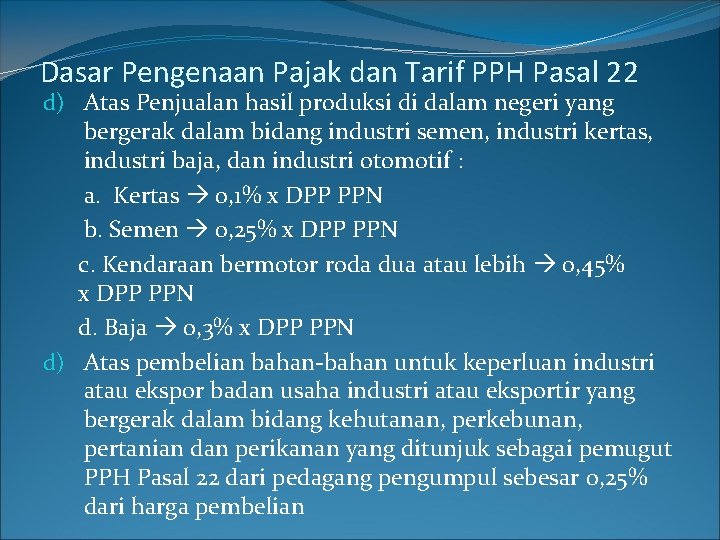 Dasar Pengenaan Pajak dan Tarif PPH Pasal 22

d) Atas Penjualan hasil produksi di dalam negeri yang bergerak dalam bidang industri semen, industri kertas, industri baja, dan industri otomotif :

a. Kertas → 0,1% x DPP PPN

b. Semen → 0,25% x DPP PPN

c. Kendaraan bermotor roda dua atau lebih → 0,45% x DPP PPN

d. Baja → 0,3% x DPP PPN

d) Atas pembelian bahan-bahan untuk keperluan industri atau ekspor badan usaha industri atau eksportir yang bergerak dalam bidang kehutanan, perkebunan, pertanian dan perikanan yang ditunjuk sebagai pemugut PPH Pasal 22 dari pedagang pengumpul sebesar 0,25% dari harga pembelian